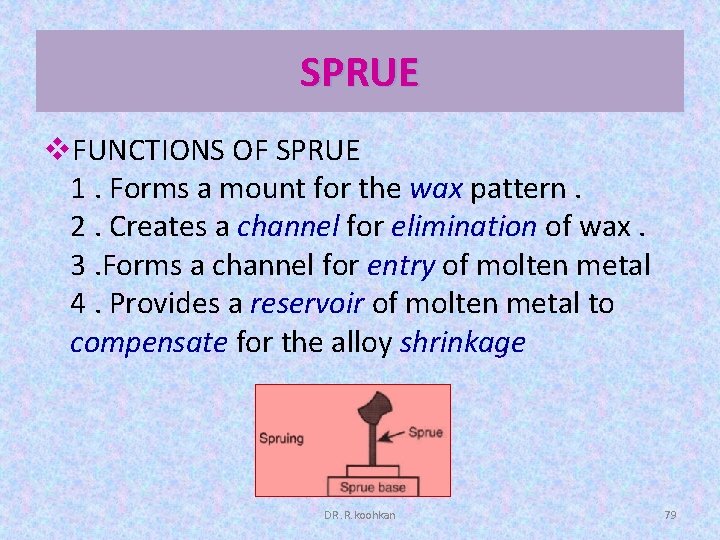 SPRUE

❖FUNCTIONS OF SPRUE
1 . Forms a mount for the wax pattern .
2 . Creates a channel for elimination of wax .
3 .Forms a channel for entry of molten metal
4 . Provides a reservoir of molten metal to compensate for the alloy shrinkage

Spruing
Sprue
Sprue base

DR. R. koohkan

79